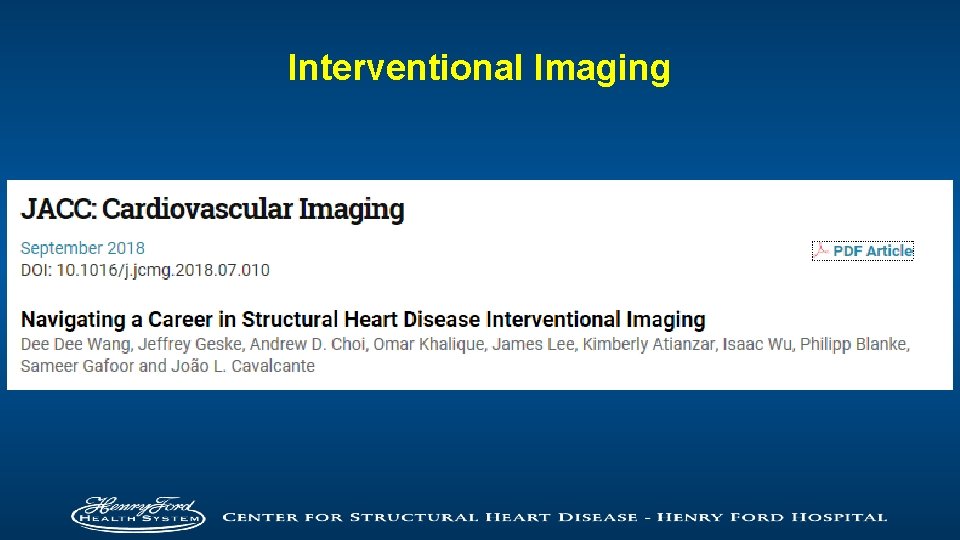 Interventional Imaging

JACC: Cardiovascular Imaging

September 2018
DOI: 10.1016/j.jcmg.2018.07.010

PDF Article

Navigating a Career in Structural Heart Disease Interventional Imaging
Dee Dee Wang, Jeffrey Geske, Andrew D. Choi, Omar Khalique, James Lee, Kimberly Atianzar, Isaac Wu, Philipp Blanke, Sameer Gafoor and João L. Cavalcante

Henry Ford HEALTH SYSTEM

CENTER FOR STRUCTURAL HEART DISEASE - HENRY FORD HOSPITAL